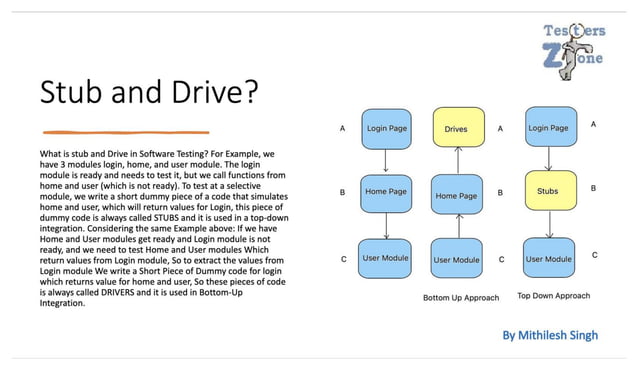 Testers Zone

Stub and Drive?

What is stub and Drive in Software Testing? For Example, we have 3 modules login, home, and user module. The login module is ready and needs to test it, but we call functions from home and user (which is not ready). To test at a selective module, we write a short dummy piece of a code that simulates home and user, which will return values for Login, this piece of dummy code is always called STUBS and it is used in a top-down integration. Considering the same Example above: If we have Home and User modules get ready and Login module is not ready, and we need to test Home and User modules Which return values from Login module, So to extract the values from Login module We write a Short Piece of Dummy code for login which returns value for home and user, So these pieces of code is always called DRIVERS and it is used in Bottom-Up Integration.

A Login Page
B Home Page
C User Module

Drives A
Home Page B
User Module C

Bottom Up Approach

Login Page A
Stubs B
User Module C

Top Down Approach

By Mithilesh Singh